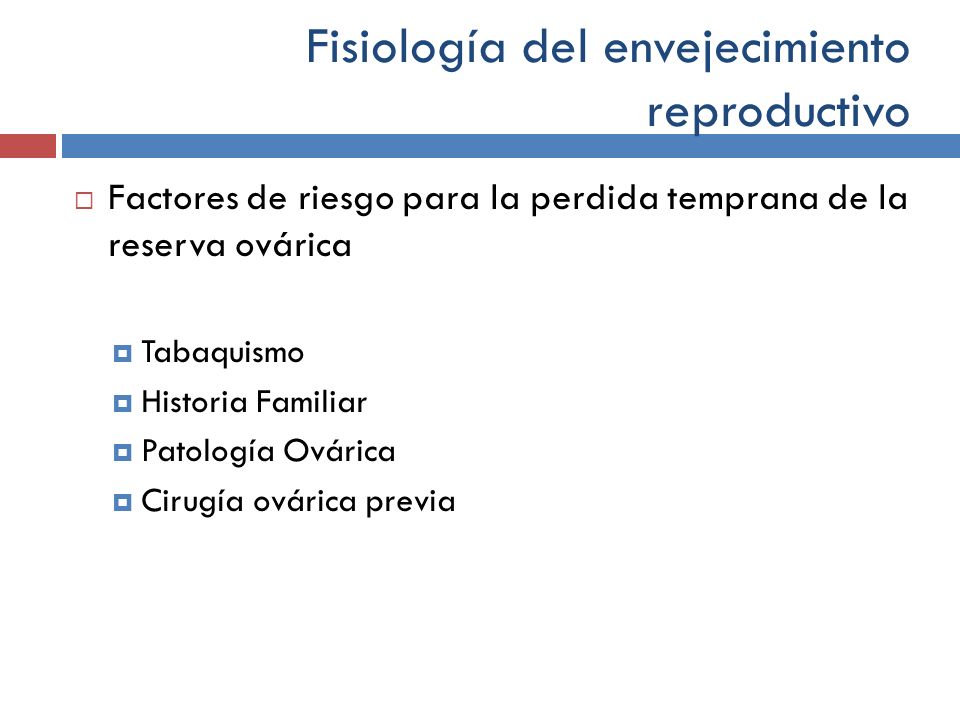 Fisiología del envejecimiento reproductivo

Factores de riesgo para la perdida temprana de la reserva ovárica

Tabaquismo
Historia Familiar
Patología Ovárica
Cirugía ovárica previa